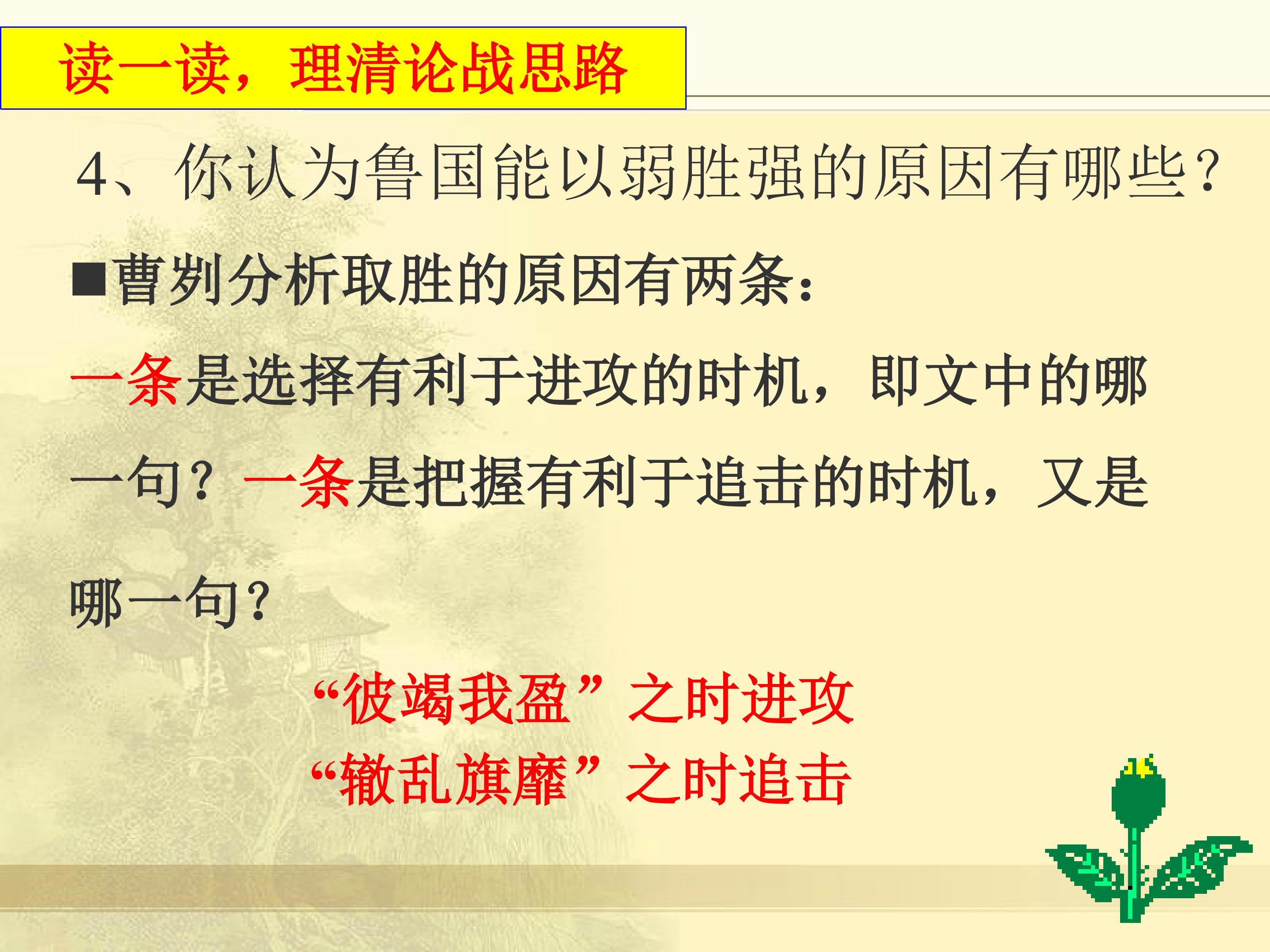 读一读，理清论战思路

4、你认为鲁国能以弱胜强的原因有哪些？

■曹刿分析取胜的原因有两条：

一条是选择有利于进攻的时机，即文中的哪一句？一条是把握有利于追击的时机，又是哪一句？

“彼竭我盈”之时进攻
“辙乱旗靡”之时追击